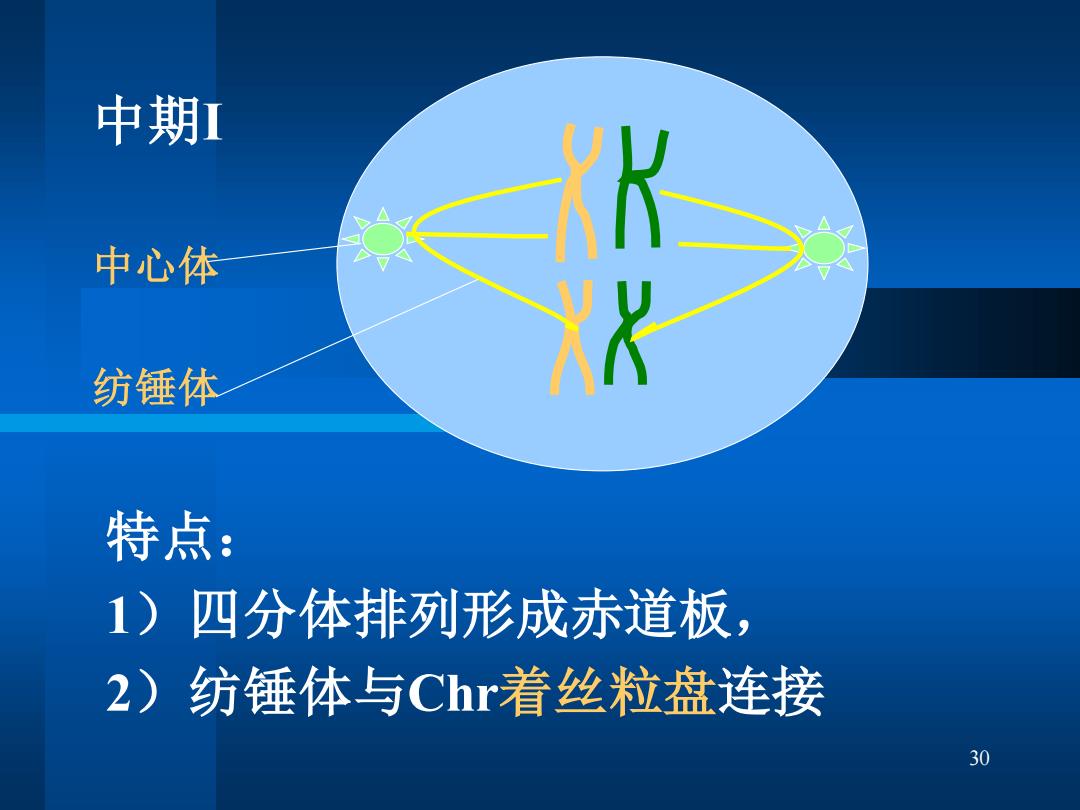 中期I

中心体

纺锤体

特点：

1）四分体排列形成赤道板，

2）纺锤体与Chr着丝粒盘连接

30